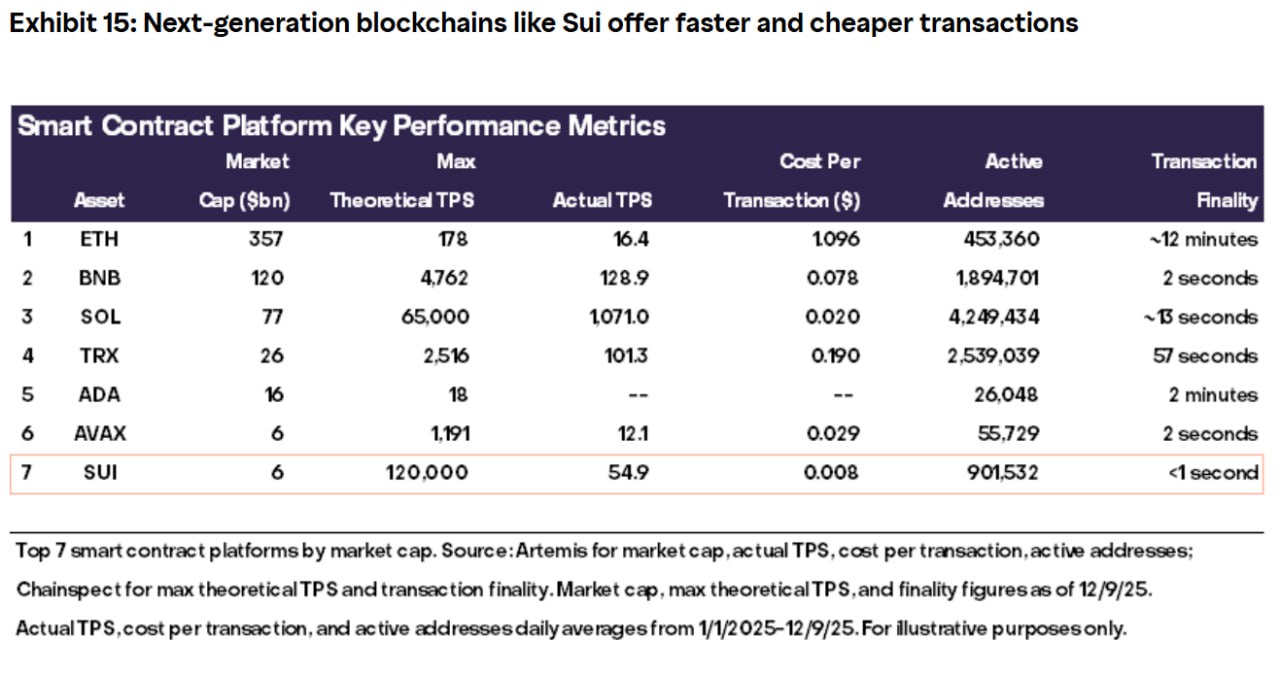 Exhibit 15: Next-generation blockchains like Sui offer faster and cheaper transactions

Smart Contract Platform Key Performance Metrics

| | Asset | Market Cap ($bn) | Max Theoretical TPS | Actual TPS | Cost Per Transaction ($) | Active Addresses | Transaction Finality |
|---|---|---|---|---|---|---|---|
| 1 | ETH | 357 | 178 | 16.4 | 1.096 | 453,360 | ~12 minutes |
| 2 | BNB | 120 | 4,762 | 128.9 | 0.078 | 1,894,701 | 2 seconds |
| 3 | SOL | 77 | 65,000 | 1,071.0 | 0.020 | 4,249,434 | ~13 seconds |
| 4 | TRX | 26 | 2,516 | 101.3 | 0.190 | 2,539,039 | 57 seconds |
| 5 | ADA | 16 | 18 | -- | -- | 26,048 | 2 minutes |
| 6 | AVAX | 6 | 1,191 | 12.1 | 0.029 | 55,729 | 2 seconds |
| 7 | SUI | 6 | 120,000 | 54.9 | 0.008 | 901,532 | <1 second |

Top 7 smart contract platforms by market cap. Source: Artemis for market cap, actual TPS, cost per transaction, active addresses; Chainspect for max theoretical TPS and transaction finality. Market cap, max theoretical TPS, and finality figures as of 12/9/25. Actual TPS, cost per transaction, and active addresses daily averages from 1/1/2025-12/9/25. For illustrative purposes only.